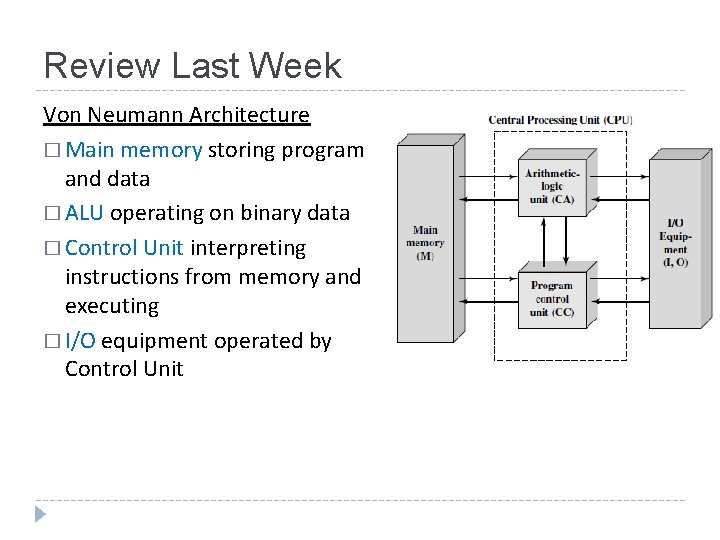 Review Last Week

Von Neumann Architecture

□ Main memory storing program and data

□ ALU operating on binary data

□ Control Unit interpreting instructions from memory and executing

□ I/O equipment operated by Control Unit

Central Processing Unit (CPU)

Main memory (M)

Arithmetic-logic unit (CA)

Program control unit (CC)

I/O Equipment (I, O)